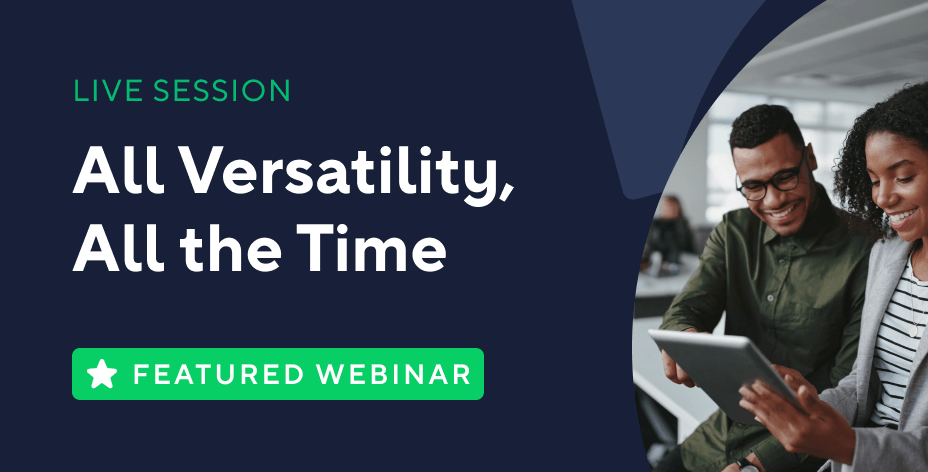 LIVE SESSION

All Versatility, All the Time

FEATURED WEBINAR